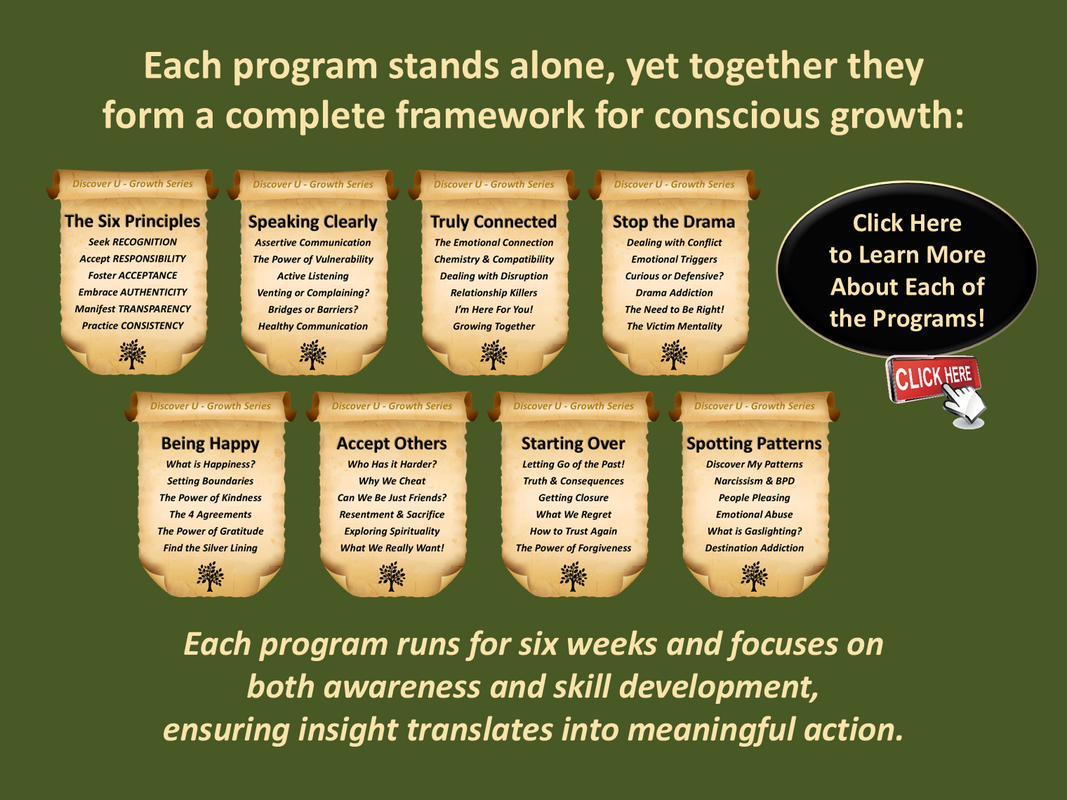 Each program stands alone, yet together they form a complete framework for conscious growth:

Discover U - Growth Series
The Six Principles
Seek RECOGNITION
Accept RESPONSIBILITY
Foster ACCEPTANCE
Embrace AUTHENTICITY
Manifest TRANSPARENCY
Practice CONSISTENCY

Discover U - Growth Series
Speaking Clearly
Assertive Communication
The Power of Vulnerability
Active Listening
Venting or Complaining?
Bridges or Barriers?
Healthy Communication

Discover U - Growth Series
Truly Connected
The Emotional Connection
Chemistry & Compatibility
Dealing with Disruption
Relationship Killers
I'm Here For You!
Growing Together

Discover U - Growth Series
Stop the Drama
Dealing with Conflict
Emotional Triggers
Curious or Defensive?
Drama Addiction
The Need to Be Right!
The Victim Mentality

Click Here to Learn More About Each of the Programs!

CLICK HERE

Discover U - Growth Series
Being Happy
What is Happiness?
Setting Boundaries
The Power of Kindness
The 4 Agreements
The Power of Gratitude
Find the Silver Lining

Discover U - Growth Series
Accept Others
Who Has it Harder?
Why We Cheat
Can We Be Just Friends?
Resentment & Sacrifice
Exploring Spirituality
What We Really Want!

Discover U - Growth Series
Starting Over
Letting Go of the Past!
Truth & Consequences
Getting Closure
What We Regret
How to Trust Again
The Power of Forgiveness

Discover U - Growth Series
Spotting Patterns
Discover My Patterns
Narcissism & BPD
People Pleasing
Emotional Abuse
What is Gaslighting?
Destination Addiction

Each program runs for six weeks and focuses on both awareness and skill development, ensuring insight translates into meaningful action.